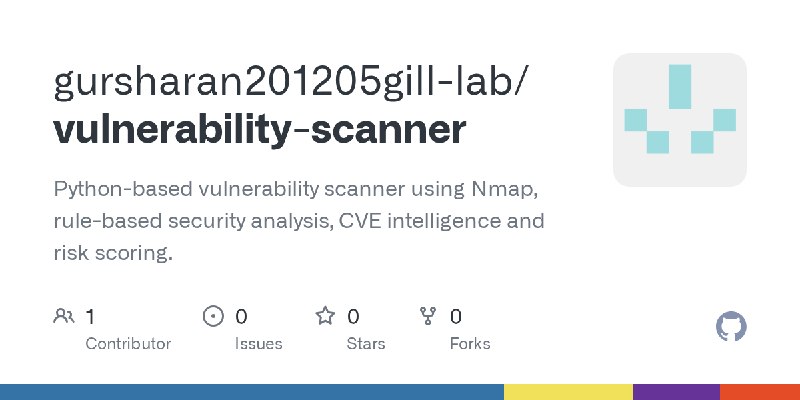 gursharan201205gill-lab/
vulnerability-scanner

Python-based vulnerability scanner using Nmap, rule-based security analysis, CVE intelligence and risk scoring.

1
Contributor

0
Issues

0
Stars

0
Forks